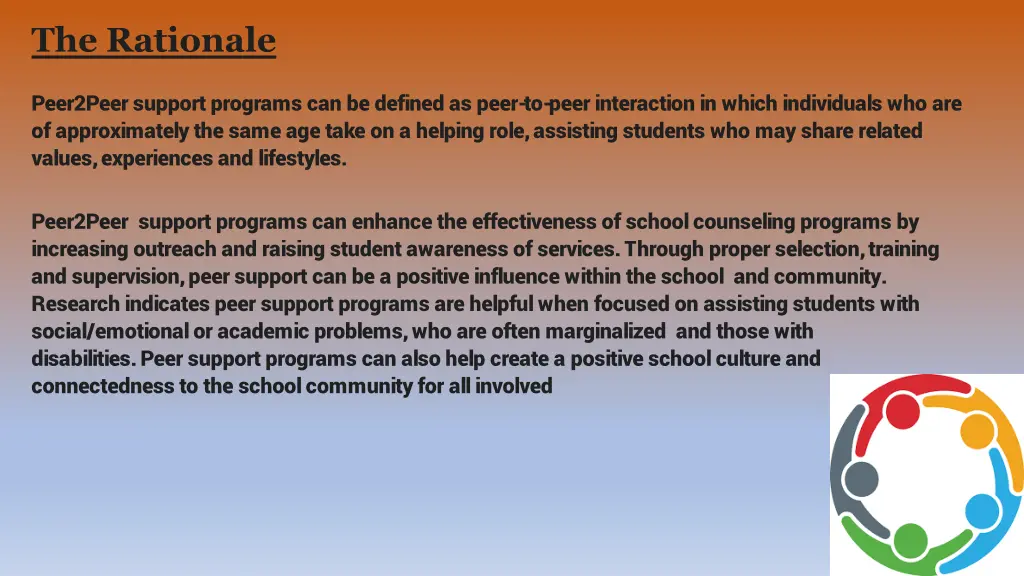 The Rationale

Peer2Peer support programs can be defined as peer-to-peer interaction in which individuals who are of approximately the same age take on a helping role, assisting students who may share related values, experiences and lifestyles.

Peer2Peer support programs can enhance the effectiveness of school counseling programs by increasing outreach and raising student awareness of services. Through proper selection, training and supervision, peer support can be a positive influence within the school and community. Research indicates peer support programs are helpful when focused on assisting students with social/emotional or academic problems, who are often marginalized and those with disabilities. Peer support programs can also help create a positive school culture and connectedness to the school community for all involved